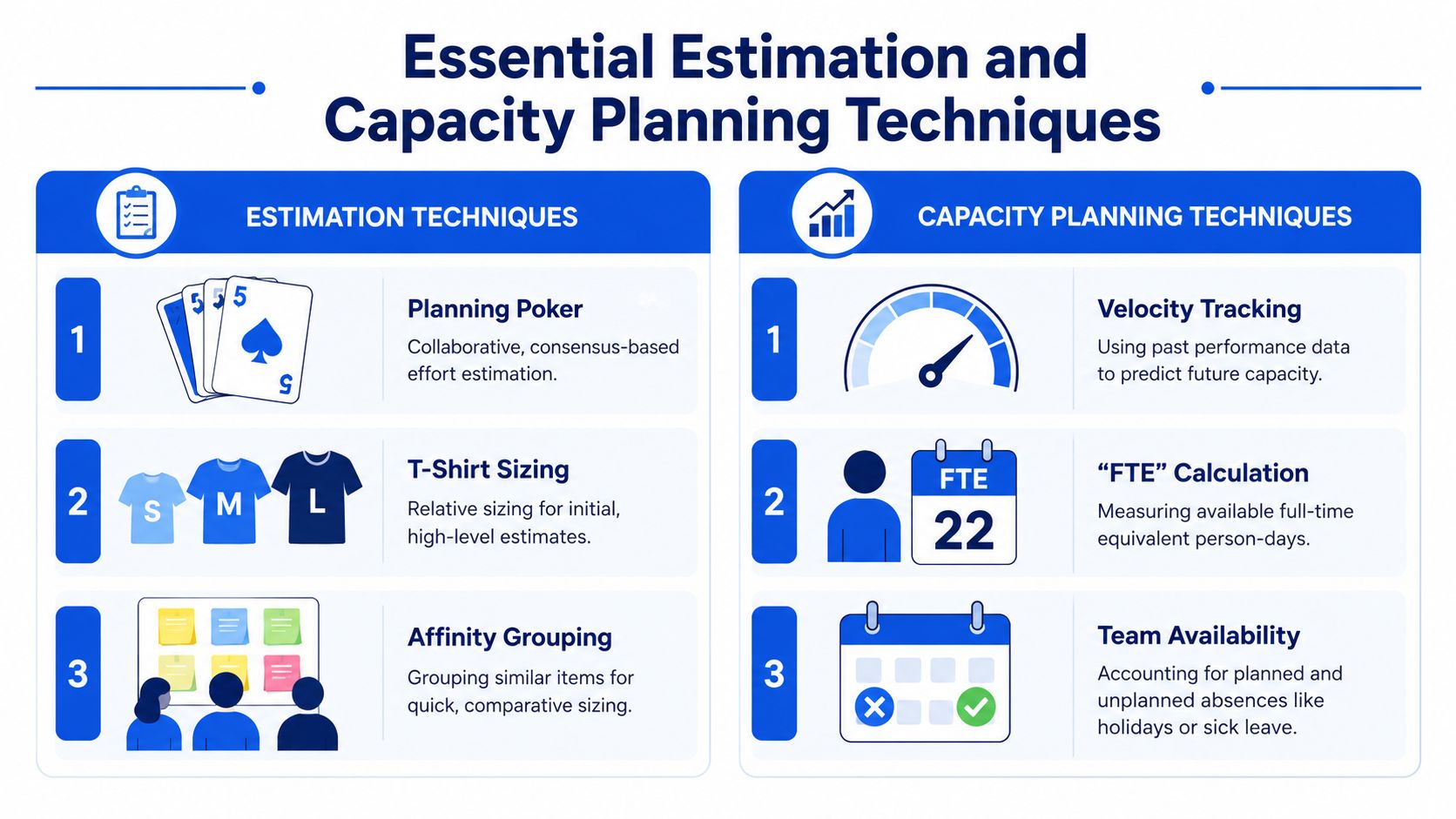 Essential Estimation and Capacity Planning Techniques

ESTIMATION TECHNIQUES

1

5 5 5

5

Planning Poker

Collaborative, consensus-based effort estimation.

2

S M L

T-Shirt Sizing

Relative sizing for initial, high-level estimates.

3

Affinity Grouping

Grouping similar items for quick, comparative sizing.

CAPACITY PLANNING TECHNIQUES

1

Velocity Tracking

Using past performance data to predict future capacity.

2

FTE

22

“FTE” Calculation

Measuring available full-time equivalent person-days.

3

Team Availability

Accounting for planned and unplanned absences like holidays or sick leave.